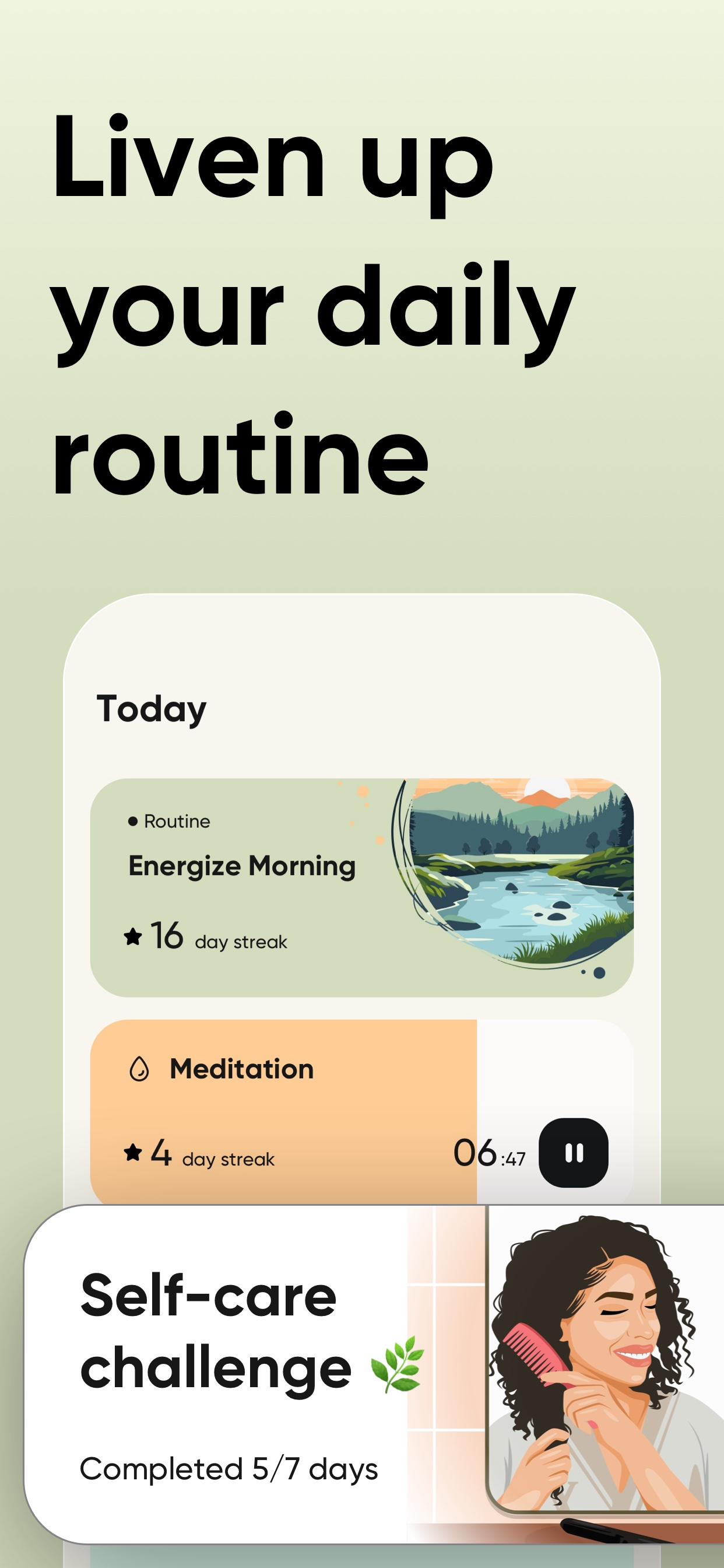 Liven up your daily routine

Today

Routine
Energize Morning
16 day streak

Meditation
4 day streak
06:47

Self-care challenge 🌿
Completed 5/7 days